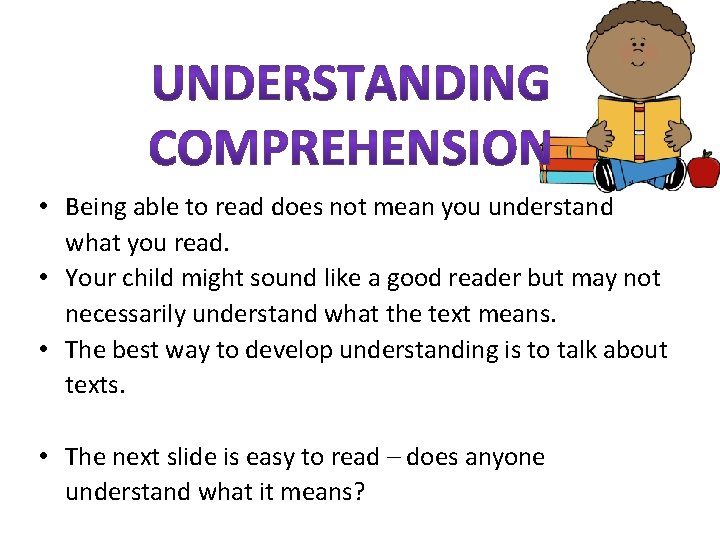 UNDERSTANDING COMPREHENSION

• Being able to read does not mean you understand what you read.
• Your child might sound like a good reader but may not necessarily understand what the text means.
• The best way to develop understanding is to talk about texts.

• The next slide is easy to read – does anyone understand what it means?